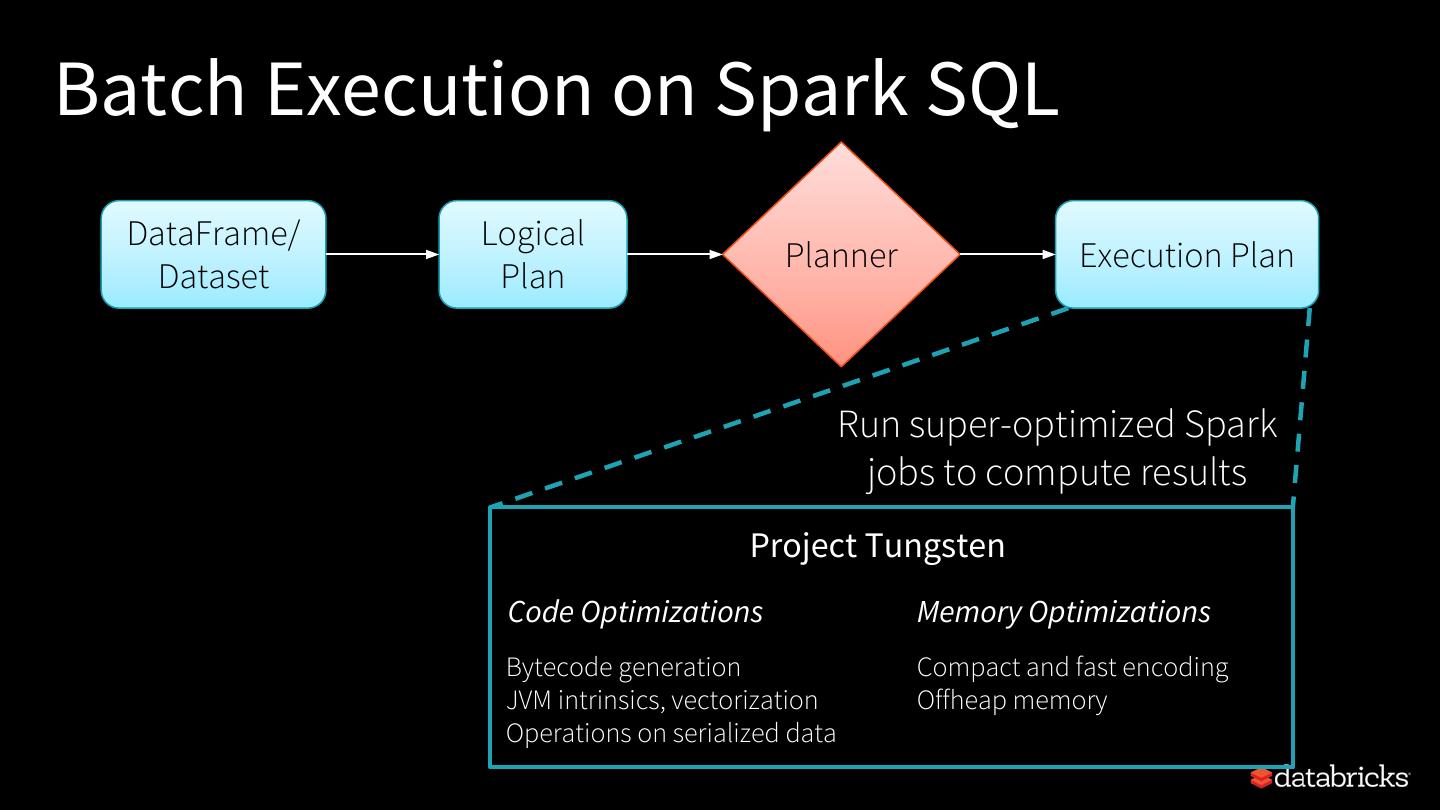 Batch Execution on Spark SQL

DataFrame/ Dataset

Logical Plan

Planner

Execution Plan

Run super-optimized Spark jobs to compute results

Project Tungsten

Code Optimizations

Bytecode generation
JVM intrinsics, vectorization
Operations on serialized data

Memory Optimizations

Compact and fast encoding
Offheap memory

databricks